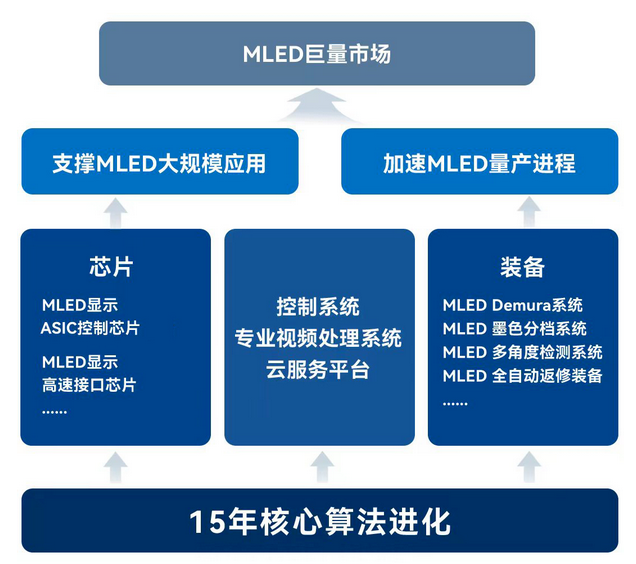 MLED巨量市场

支撑MLED大规模应用

加速MLED量产进程

芯片

MLED显示
ASIC控制芯片

MLED显示
高速接口芯片
......

控制系统
专业视频处理系统
云服务平台

装备

MLED Demura系统
MLED 墨色分档系统
MLED 多角度检测系统
MLED 全自动返修装备
......

15年核心算法进化